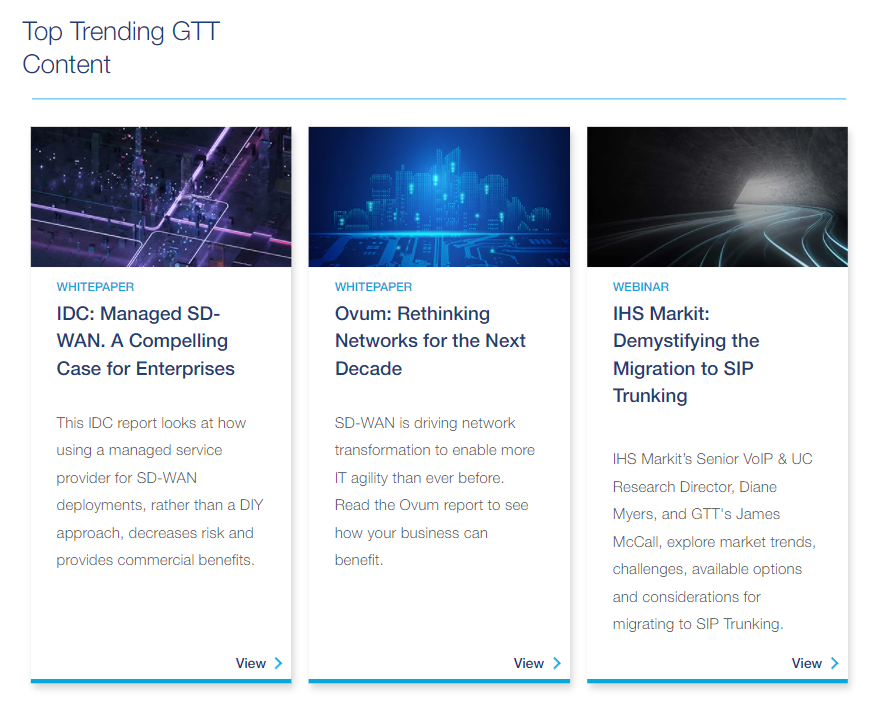 Top Trending GTT Content

WHITEPAPER

IDC: Managed SD-WAN. A Compelling Case for Enterprises

This IDC report looks at how using a managed service provider for SD-WAN deployments, rather than a DIY approach, decreases risk and provides commercial benefits.

View

WHITEPAPER

Ovum: Rethinking Networks for the Next Decade

SD-WAN is driving network transformation to enable more IT agility than ever before. Read the Ovum report to see how your business can benefit.

View

WEBINAR

IHS Markit: Demystifying the Migration to SIP Trunking

IHS Markit's Senior VoIP & UC Research Director, Diane Myers, and GTT's James McCall, explore market trends, challenges, available options and considerations for migrating to SIP Trunking.

View